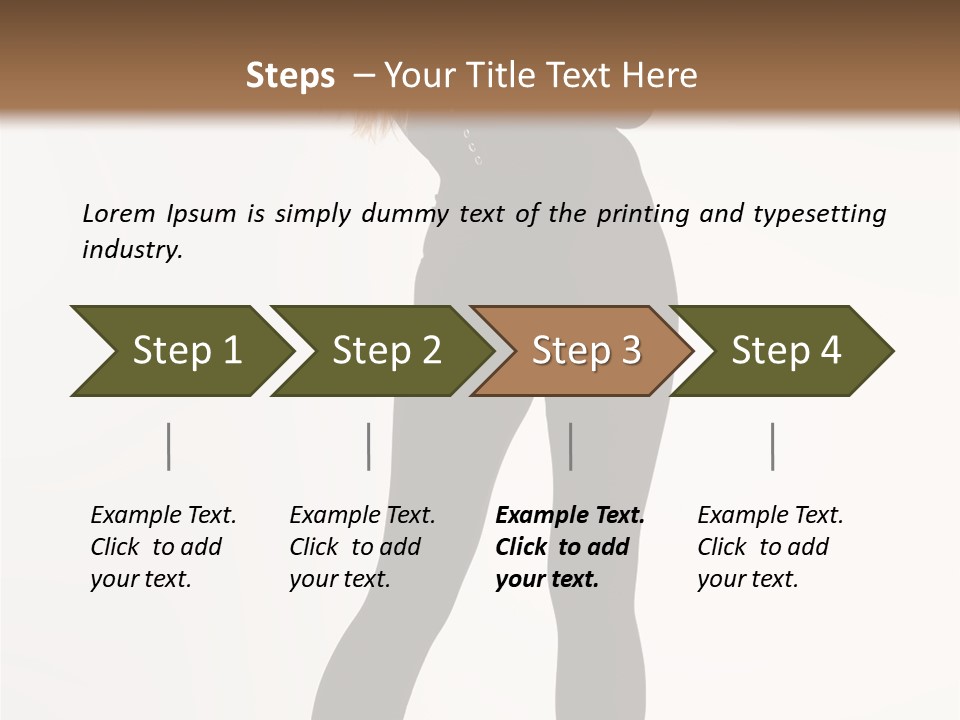 Steps – Your Title Text Here

Lorem Ipsum is simply dummy text of the printing and typesetting industry.

Step 1

Step 2

Step 3

Step 4

Example Text. Click to add your text.

Example Text. Click to add your text.

Example Text. Click to add your text.

Example Text. Click to add your text.